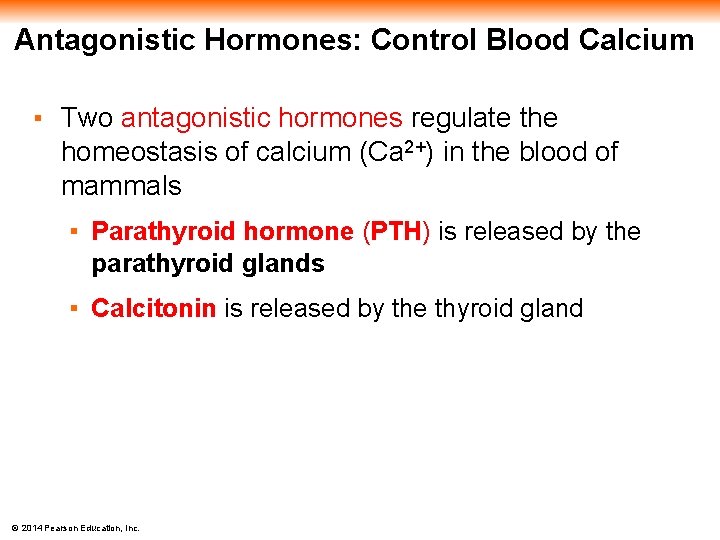 Antagonistic Hormones: Control Blood Calcium

▪ Two antagonistic hormones regulate the homeostasis of calcium ($Ca^{2+}$) in the blood of mammals

▪ Parathyroid hormone (PTH) is released by the parathyroid glands

▪ Calcitonin is released by the thyroid gland

© 2014 Pearson Education, Inc.